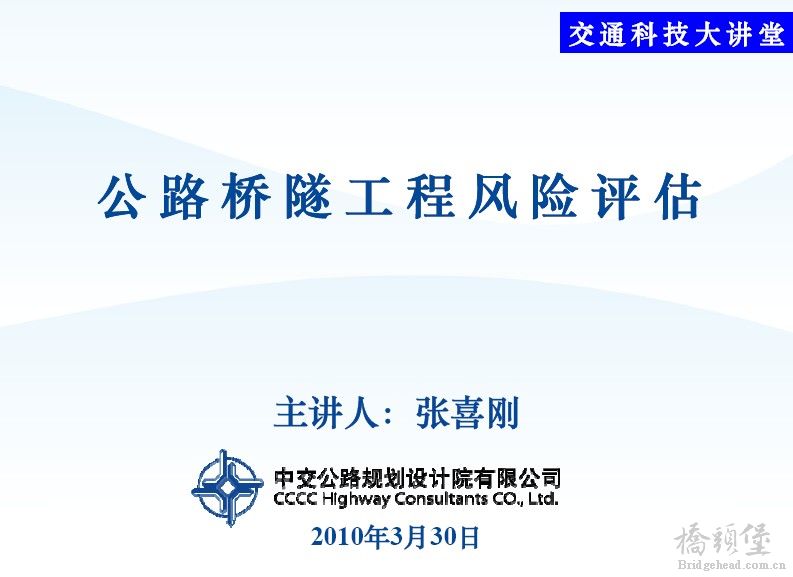 交通科技大讲堂

公路桥隧工程风险评估

主讲人：张喜刚

中交公路规划设计院有限公司
CCCC Highway Consultants CO., Ltd.

2010年3月30日

橋頭堡
Bridgehead.com.cn